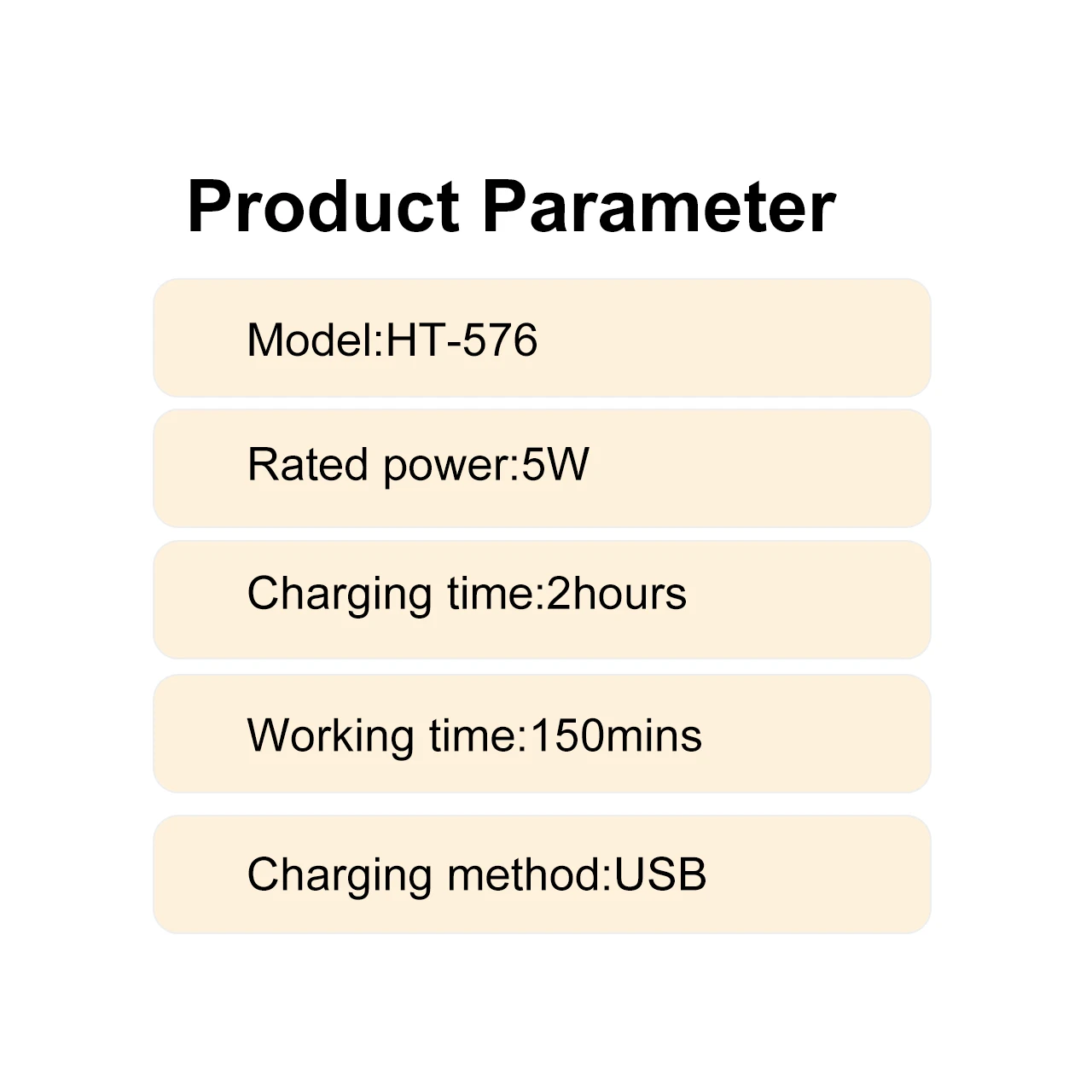 Product Parameter

Model:HT-576

Rated power:5W

Charging time:2hours

Working time:150mins

Charging method:USB